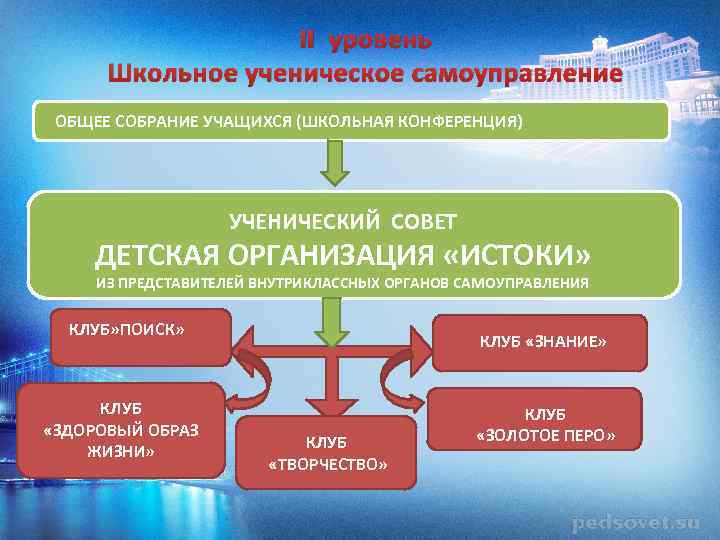 II уровень
Школьное ученическое самоуправление

ОБЩЕЕ СОБРАНИЕ УЧАЩИХСЯ (ШКОЛЬНАЯ КОНФЕРЕНЦИЯ)

УЧЕНИЧЕСКИЙ СОВЕТ
ДЕТСКАЯ ОРГАНИЗАЦИЯ «ИСТОКИ»
ИЗ ПРЕДСТАВИТЕЛЕЙ ВНУТРИКЛАССНЫХ ОРГАНОВ САМОУПРАВЛЕНИЯ

КЛУБ»ПОИСК»

КЛУБ «ЗНАНИЕ»

КЛУБ «ЗДОРОВЫЙ ОБРАЗ ЖИЗНИ»

КЛУБ «ТВОРЧЕСТВО»

КЛУБ «ЗОЛОТОЕ ПЕРО»

pedsovet.su